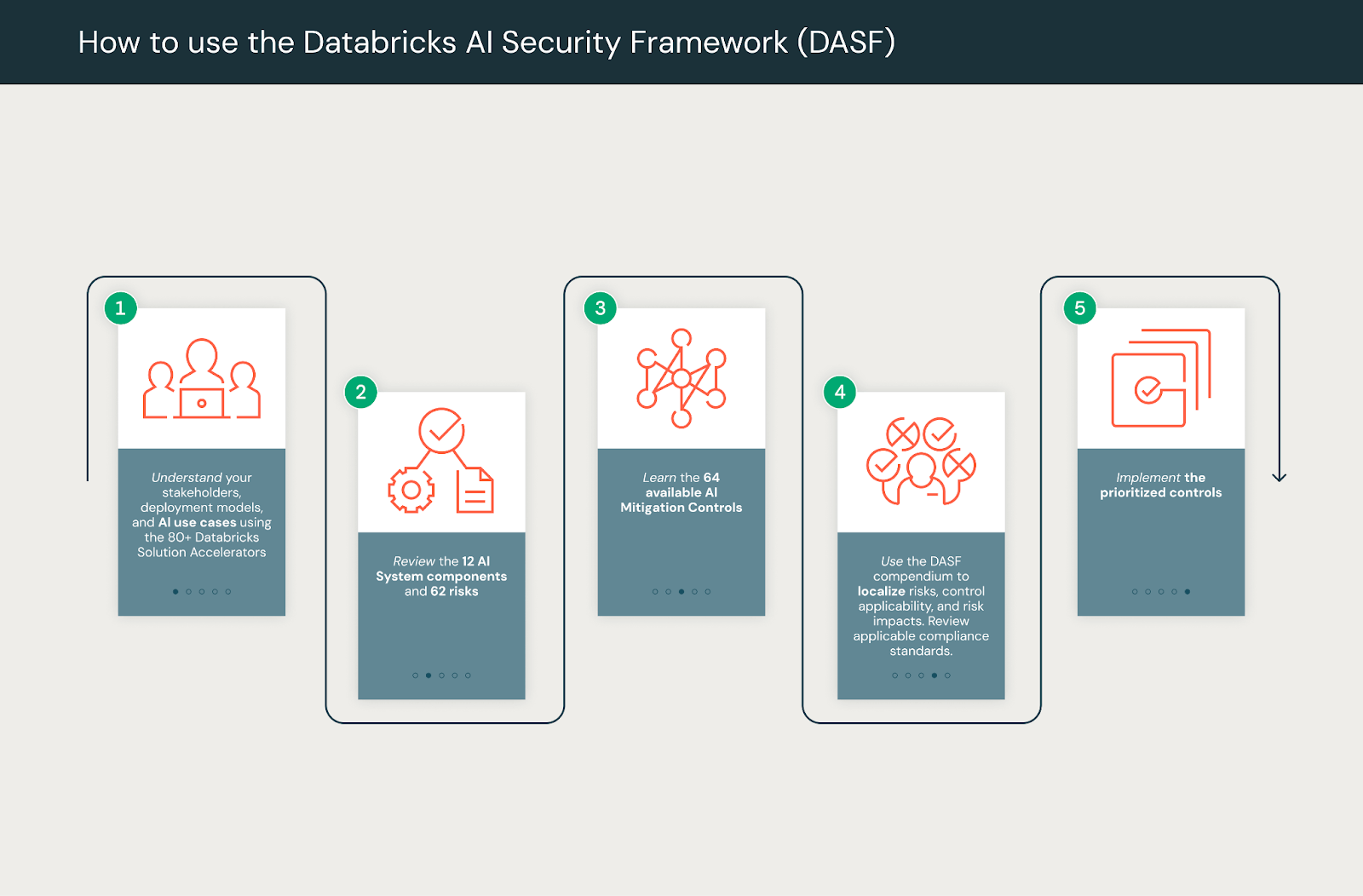 How to use the Databricks AI Security Framework (DASF)

1

Understand your stakeholders, deployment models, and AI use cases using the 80+ Databricks Solution Accelerators

2

Review the 12 AI System components and 62 risks

3

Learn the 64 available AI Mitigation Controls

4

Use the DASF compendium to localize risks, control applicability, and risk impacts. Review applicable compliance standards.

5

Implement the prioritized controls